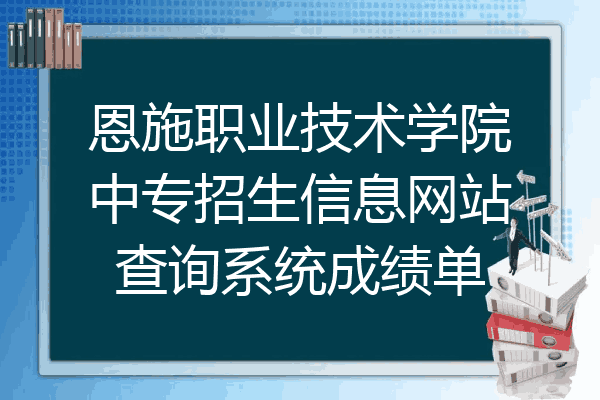 恩施职业技术学院
中专招生信息网站
查询系统成绩单